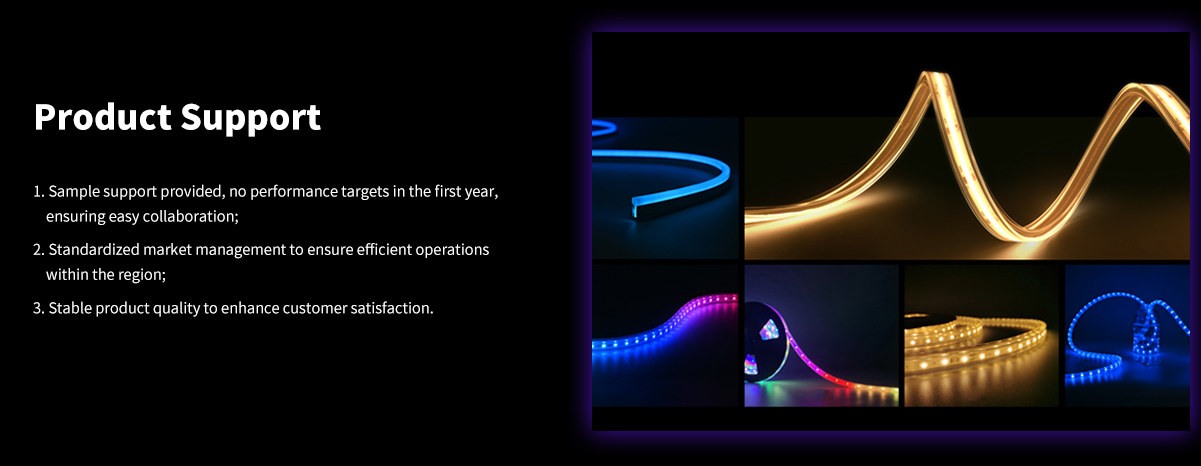 Product Support

1. Sample support provided, no performance targets in the first year, ensuring easy collaboration;

2. Standardized market management to ensure efficient operations within the region;

3. Stable product quality to enhance customer satisfaction.